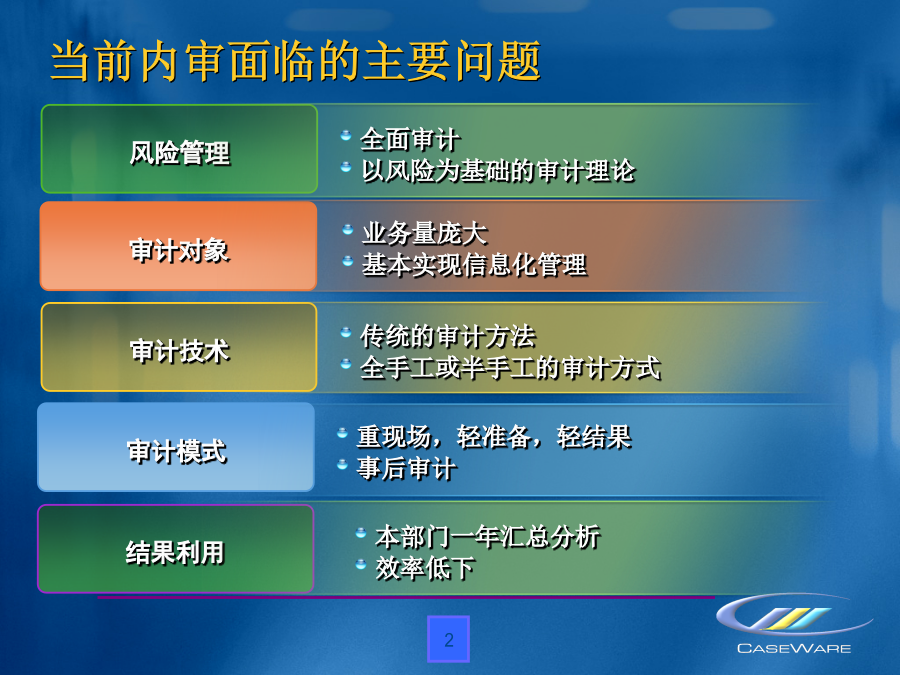 当前内审面临的主要问题

风险管理
- 全面审计
- 以风险为基础的审计理论

审计对象
- 业务量庞大
- 基本实现信息化管理

审计技术
- 传统的审计方法
- 全手工或半手工的审计方式

审计模式
- 重现场，轻准备，轻结果
- 事后审计

结果利用
- 本部门一年汇总分析
- 效率低下

2

CASEWARE